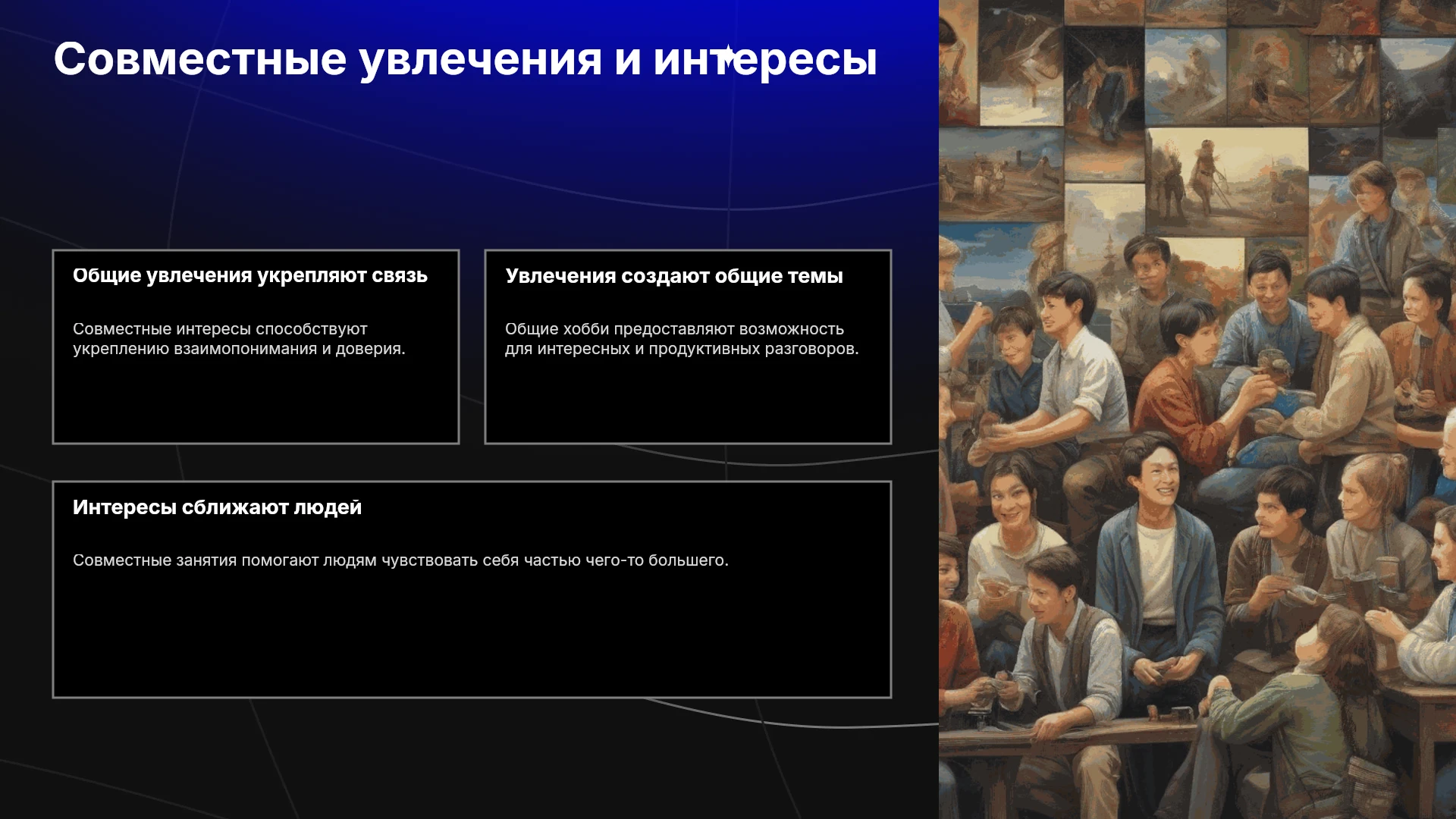 Совместные увлечения и интересы

Общие увлечения укрепляют связь

Совместные интересы способствуют укреплению взаимопонимания и доверия.

Увлечения создают общие темы

Общие хобби предоставляют возможность для интересных и продуктивных разговоров.

Интересы сближают людей

Совместные занятия помогают людям чувствовать себя частью чего-то большего.